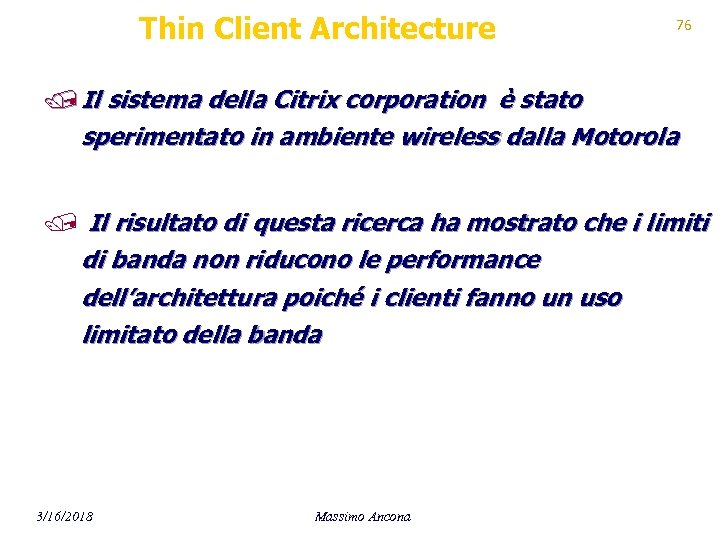 Thin Client Architecture

76

Il sistema della Citrix corporation è stato sperimentato in ambiente wireless dalla Motorola

Il risultato di questa ricerca ha mostrato che i limiti di banda non riducono le performance dell'architettura poiché i clienti fanno un uso limitato della banda

3/16/2018

Massimo Ancona